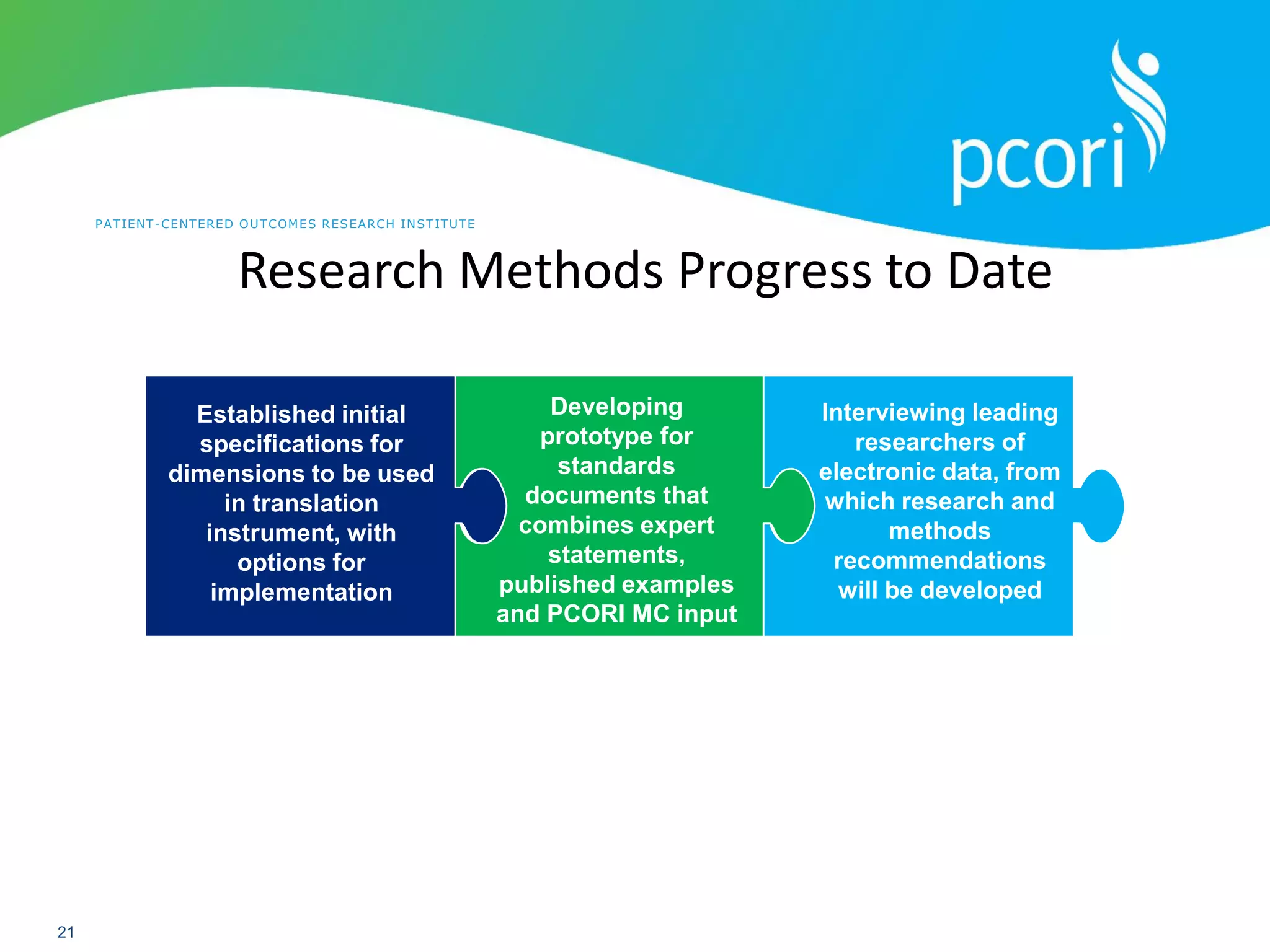 pcori

PATIENT-CENTERED OUTCOMES RESEARCH INSTITUTE

Research Methods Progress to Date

Established initial specifications for dimensions to be used in translation instrument, with options for implementation

Developing prototype for standards documents that combines expert statements, published examples and PCORI MC input

Interviewing leading researchers of electronic data, from which research and methods recommendations will be developed

21